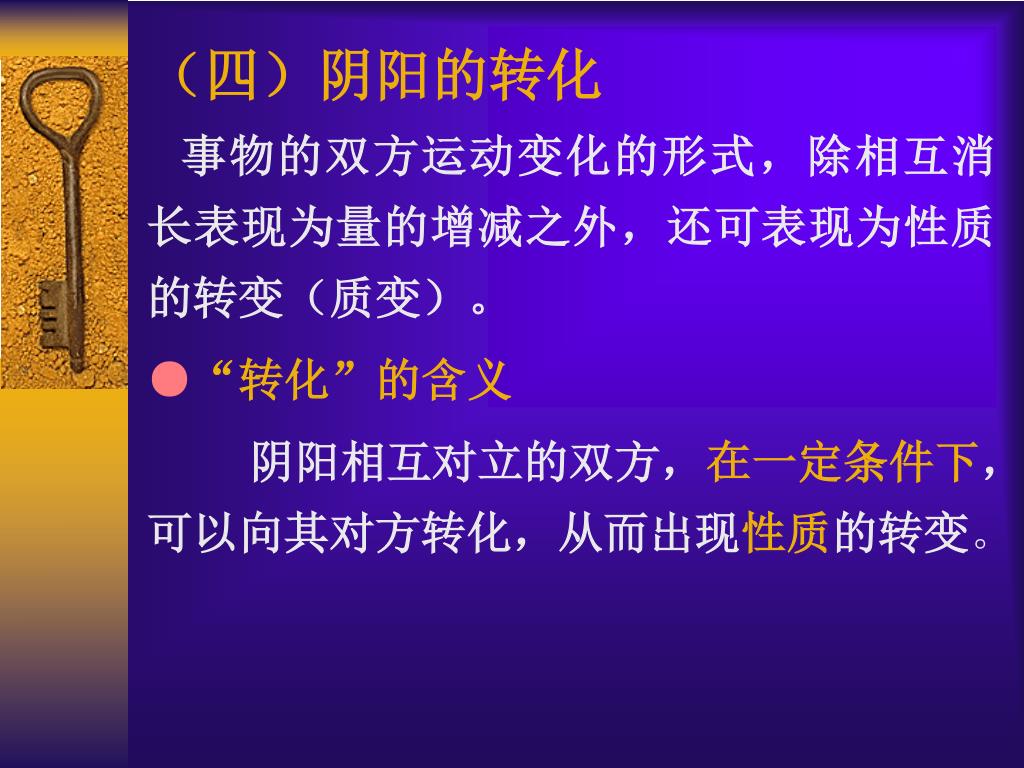 （四）阴阳的转化

事物的双方运动变化的形式，除相互消长表现为量的增减之外，还可表现为性质的转变（质变）。

●“转化”的含义

阴阳相互对立的双方，在一定条件下，可以向其对方转化，从而出现性质的转变。